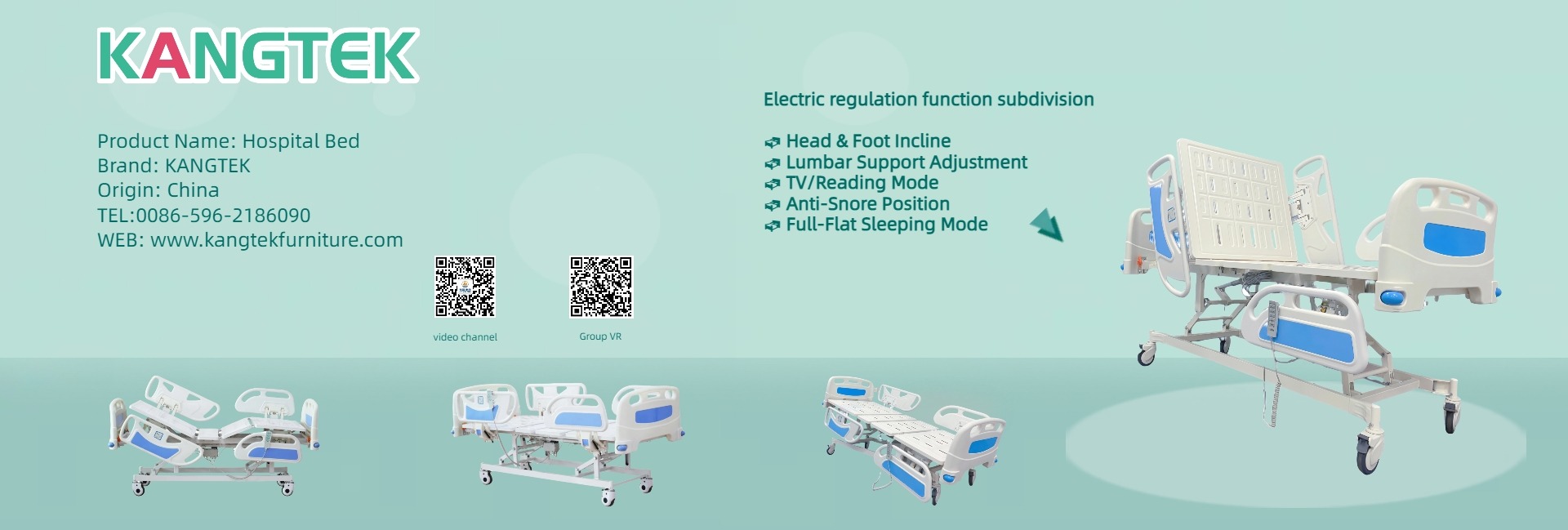 KANGTEK

Product Name: Hospital Bed
Brand: KANGTEK
Origin: China
TEL:0086-596-2186090
WEB: www.kangtekfurniture.com

video channel

Group VR

Electric regulation function subdivision

Head & Foot Incline
Lumbar Support Adjustment
TV/Reading Mode
Anti-Snore Position
Full-Flat Sleeping Mode